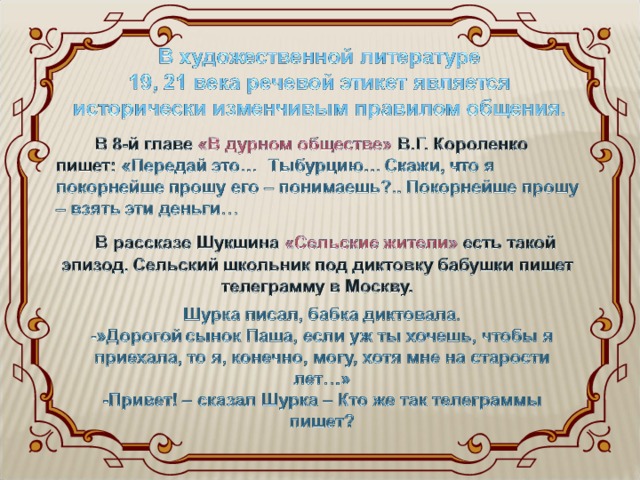 В художественной литературе 19, 21 века речевой этикет является исторически изменчивым правилом общения.

В 8-й главе «В дурном обществе» В.Г. Короленко пишет: «Передай это… Тыбурцию… Скажи, что я покорнейше прошу его – понимаешь?.. Покорнейше прошу – взять эти деньги…

В рассказе Шукшина «Сельские жители» есть такой эпизод. Сельский школьник под диктовку бабушки пишет телеграмму в Москву.

Шурка писал, бабка диктовала.
-»Дорогой сынок Паша, если уж ты хочешь, чтобы я приехала, то я, конечно, могу, хотя мне на старости лет…»
-Привет! – сказал Шурка – Кто же так телеграммы пишет?